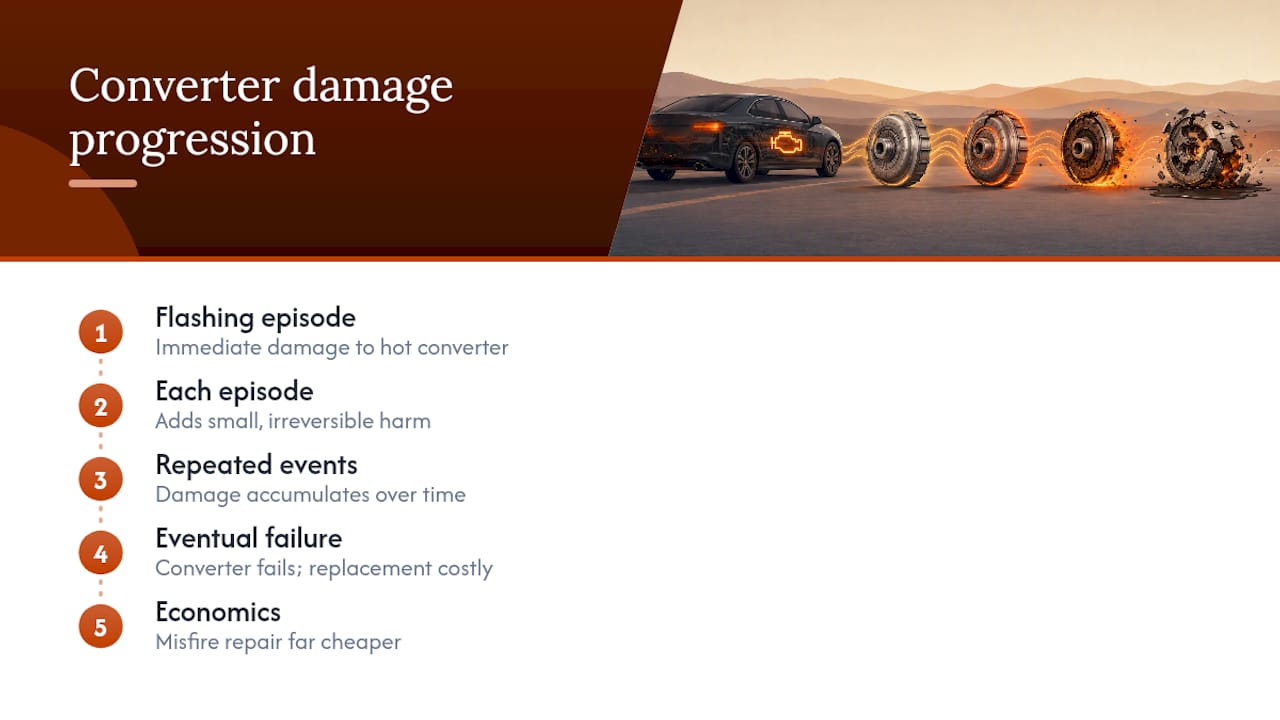 Converter damage progression

1
Flashing episode
Immediate damage to hot converter

2
Each episode
Adds small, irreversible harm

3
Repeated events
Damage accumulates over time

4
Eventual failure
Converter fails; replacement costly

5
Economics
Misfire repair far cheaper